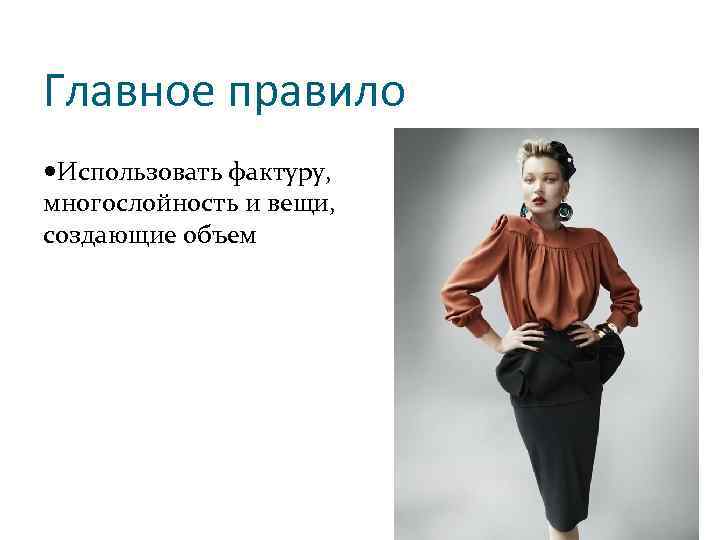 Главное правило

•Использовать фактуру, многослойность и вещи, создающие объем